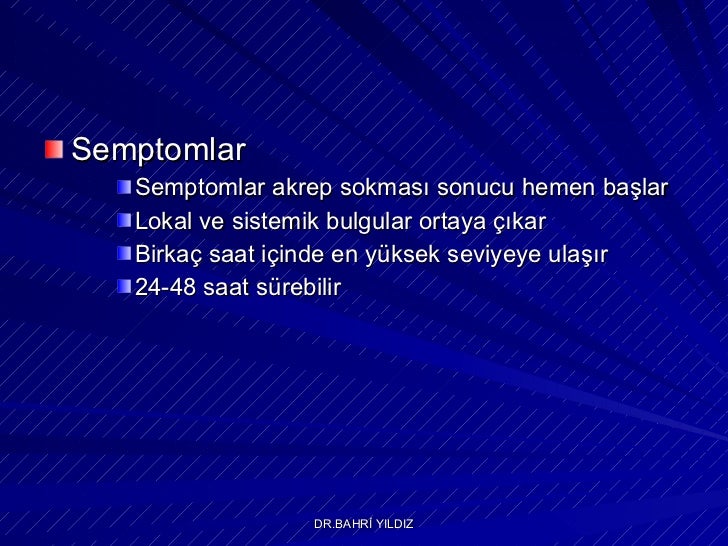 Semptomlar

Semptomlar akrep sokması sonucu hemen başlar

Lokal ve sistemik bulgular ortaya çıkar

Birkaç saat içinde en yüksek seviyeye ulaşır

24-48 saat sürebilir

DR.BAHRİ YILDIZ